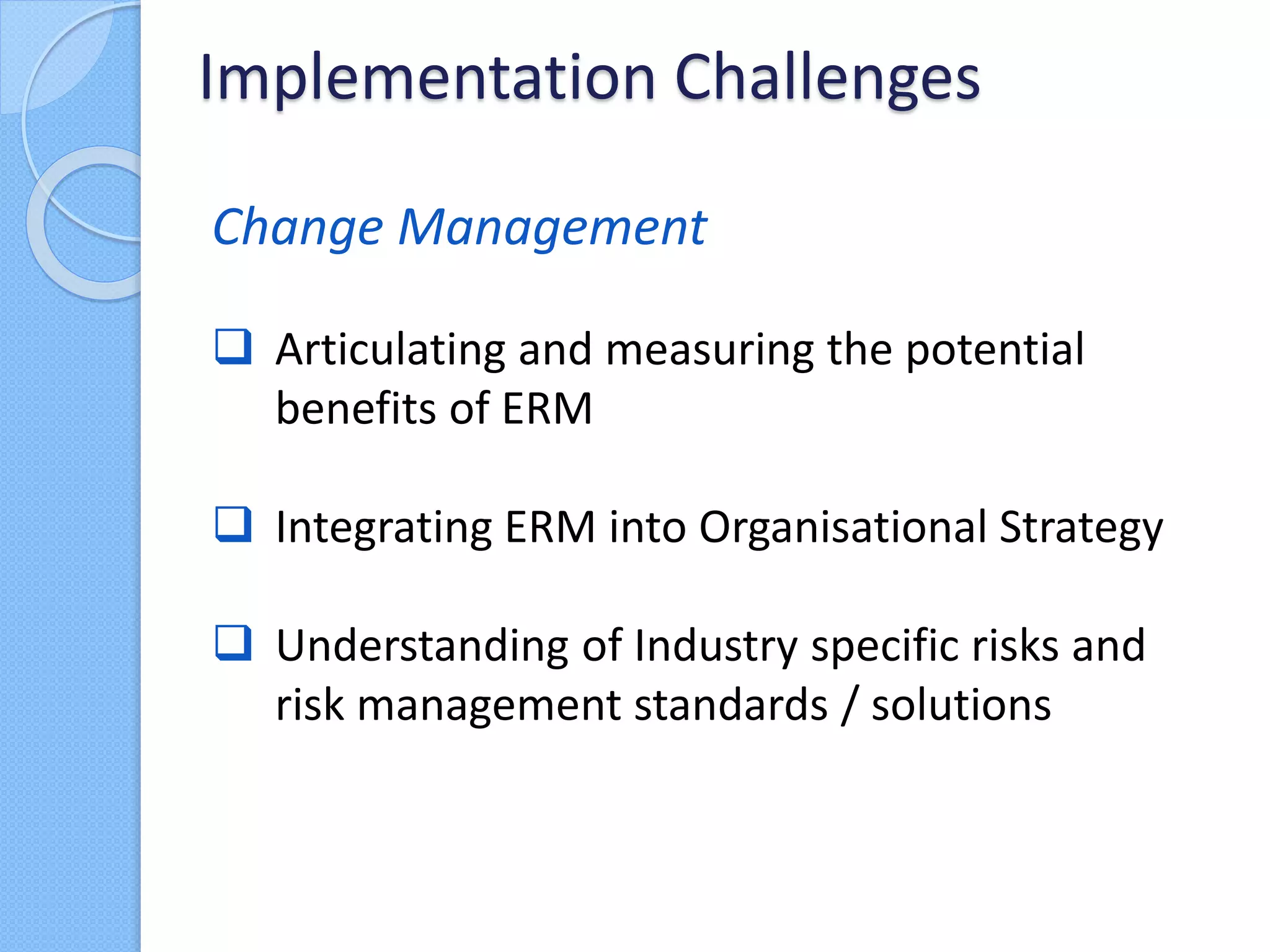 Implementation Challenges

Change Management

❑ Articulating and measuring the potential benefits of ERM

❑ Integrating ERM into Organisational Strategy

❑ Understanding of Industry specific risks and risk management standards / solutions